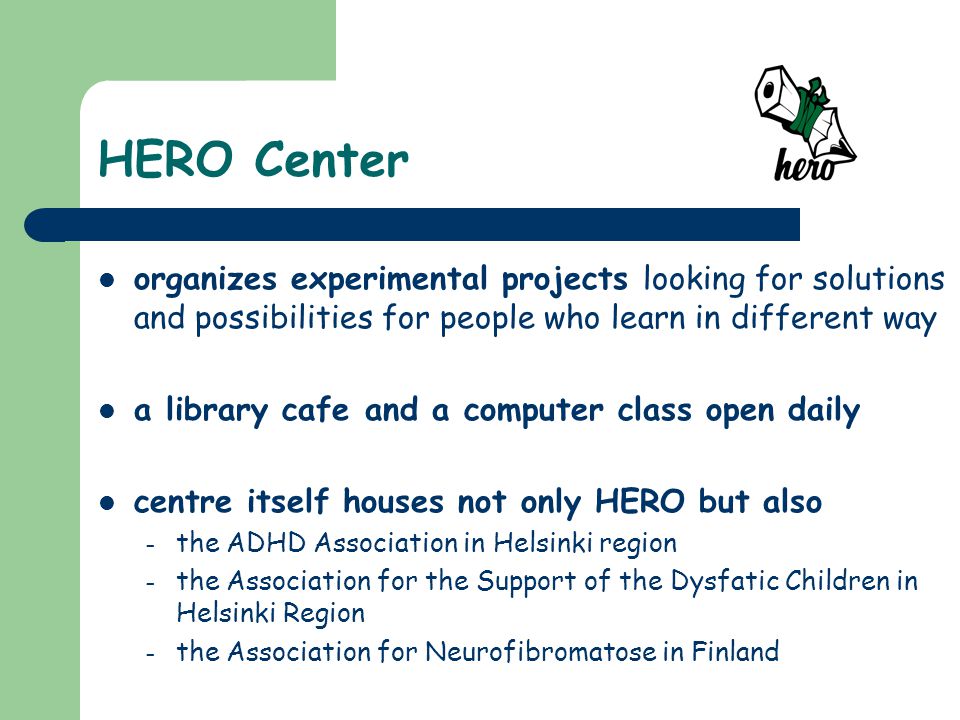 HERO Center

hero

- organizes experimental projects looking for solutions and possibilities for people who learn in different way

- a library cafe and a computer class open daily

- centre itself houses not only HERO but also
  - the ADHD Association in Helsinki region
  - the Association for the Support of the Dysfatic Children in Helsinki Region
  - the Association for Neurofibromatose in Finland